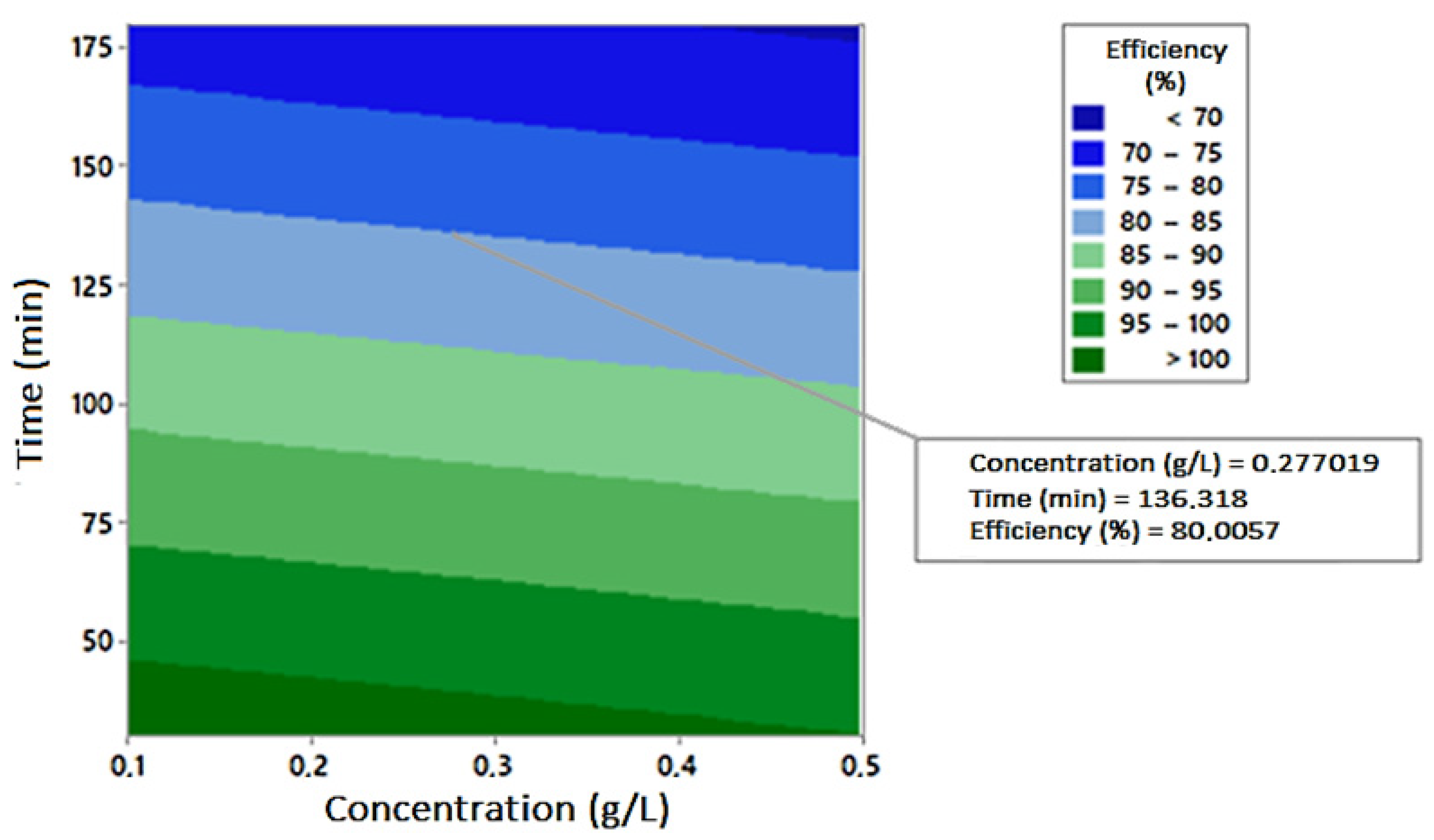 Time (min)

175
150
125
100
75
50

0.1
0.2
0.3
0.4
0.5

Concentration (g/L)

Efficiency (%)

< 70
70 – 75
75 – 80
80 – 85
85 – 90
90 – 95
95 – 100
> 100

Concentration (g/L) = 0.277019
Time (min) = 136.318
Efficiency (%) = 80.0057